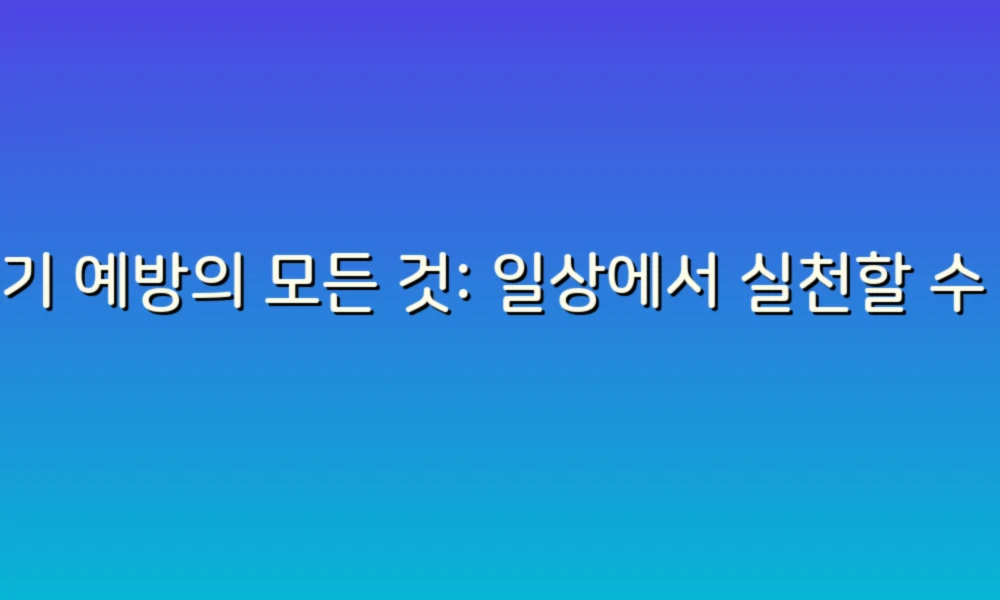 기 예방의 모든 것: 일상에서 실천할 수